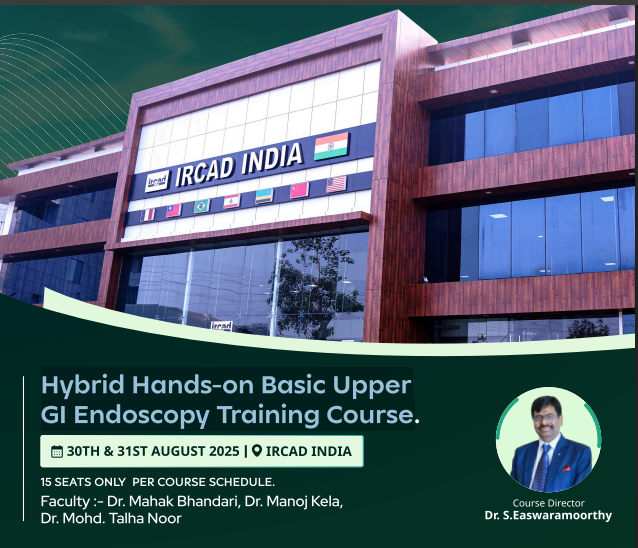 ircad IRCAD INDIA

ircad

Hybrid Hands-on Basic Upper GI Endoscopy Training Course.

30TH & 31ST AUGUST 2025 | IRCAD INDIA

15 SEATS ONLY PER COURSE SCHEDULE.

Faculty :- Dr. Mahak Bhandari, Dr. Manoj Kela, Dr. Mohd. Talha Noor

Course Director
Dr. S.Easwaramoorthy